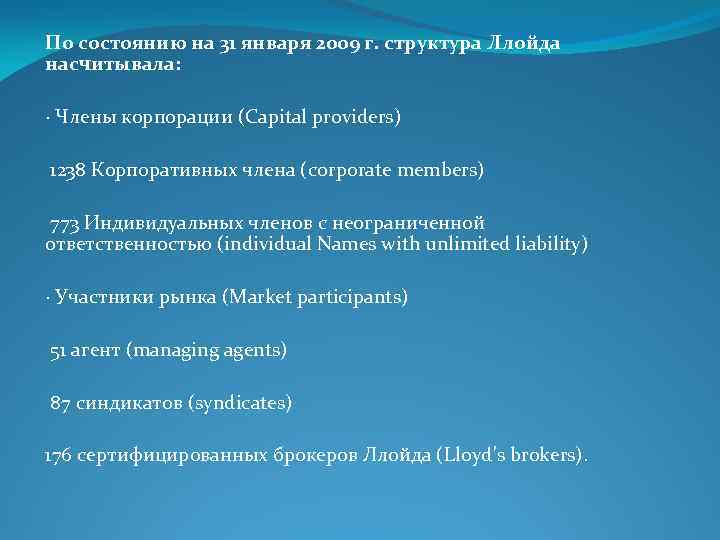 По состоянию на 31 января 2009 г. структура Ллойда насчитывала:

· Члены корпорации (Capital providers)

1238 Корпоративных члена (corporate members)

773 Индивидуальных членов с неограниченной ответственностью (individual Names with unlimited liability)

· Участники рынка (Market participants)

51 агент (managing agents)

87 синдикатов (syndicates)

176 сертифицированных брокеров Ллойда (Lloyd's brokers).